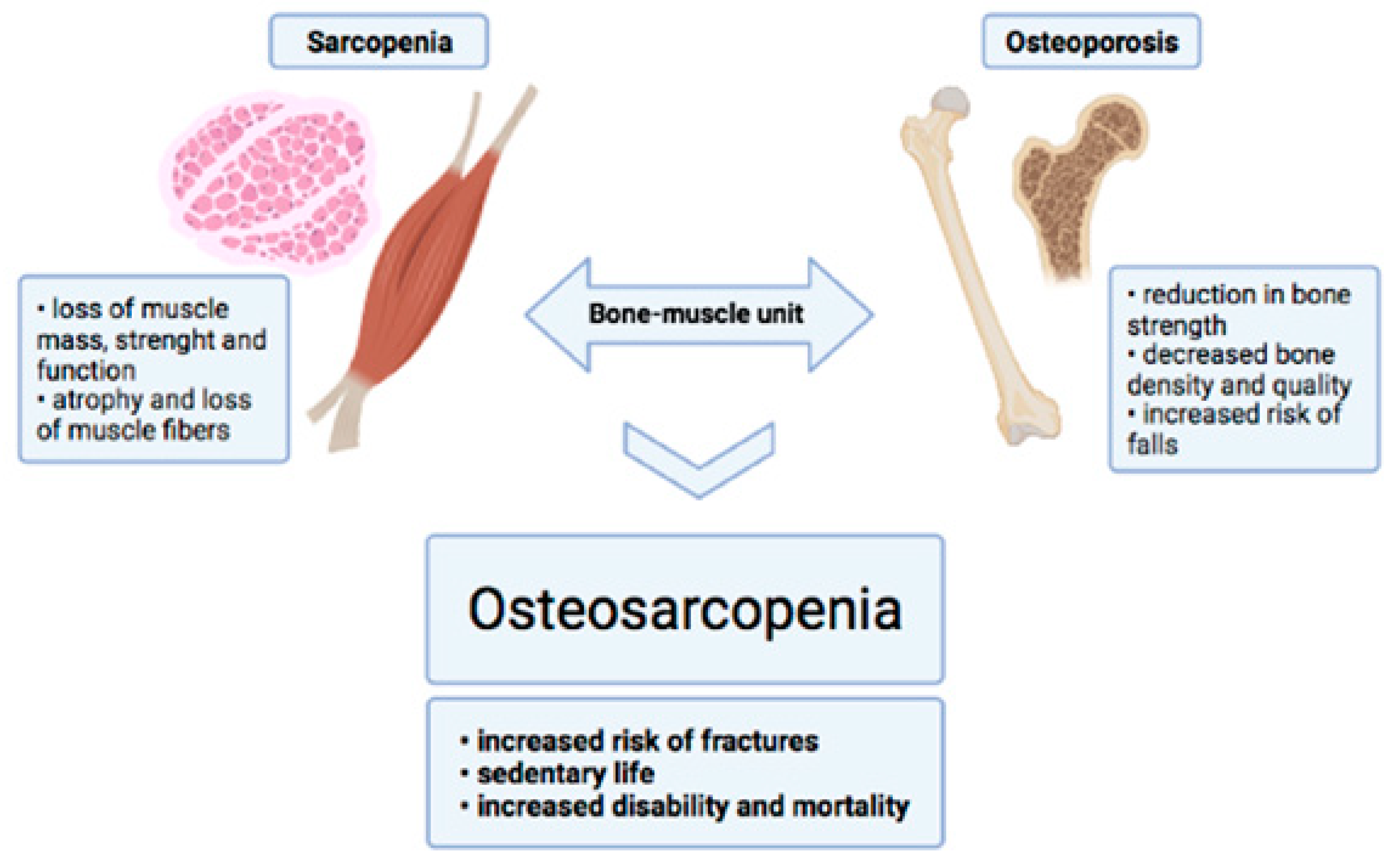 Sarcopenia

Osteoporosis

• loss of muscle mass, strenght and function
• atrophy and loss of muscle fibers

Bone-muscle unit

• reduction in bone strength
• decreased bone density and quality
• increased risk of falls

Osteosarcopenia

• increased risk of fractures
• sedentary life
• increased disability and mortality